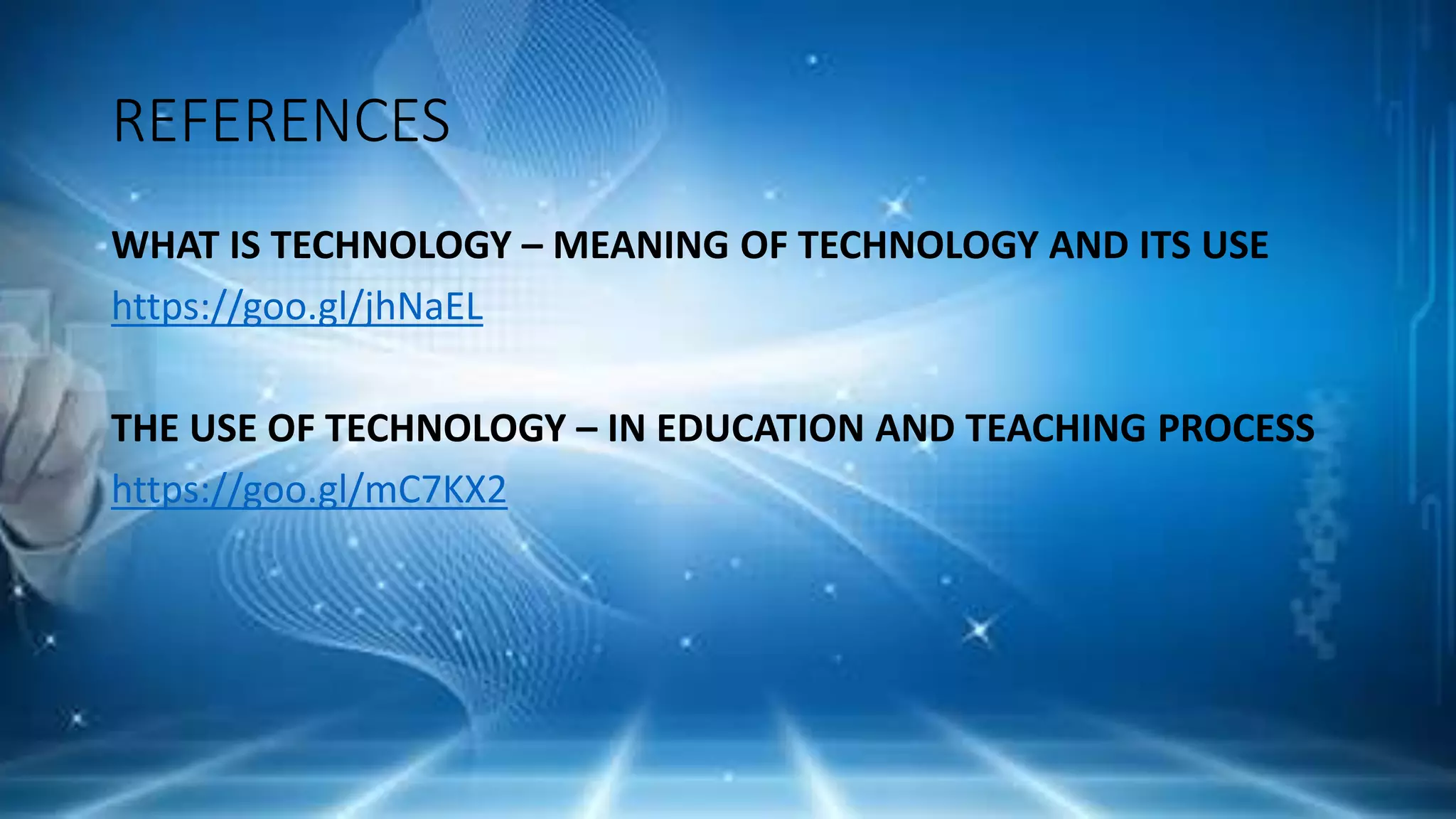 REFERENCES

WHAT IS TECHNOLOGY – MEANING OF TECHNOLOGY AND ITS USE

https://goo.gl/jhNaEL

THE USE OF TECHNOLOGY – IN EDUCATION AND TEACHING PROCESS

https://goo.gl/mC7KX2